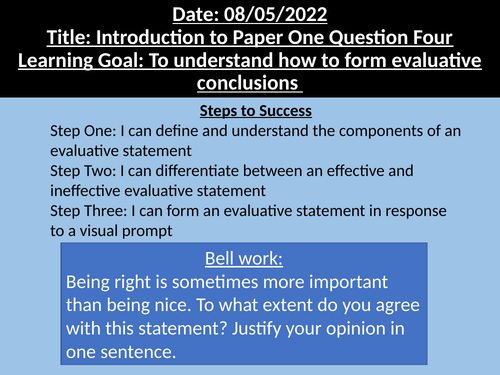 Date: 08/05/2022
Title: Introduction to Paper One Question Four
Learning Goal: To understand how to form evaluative conclusions

Steps to Success
Step One: I can define and understand the components of an evaluative statement
Step Two: I can differentiate between an effective and ineffective evaluative statement
Step Three: I can form an evaluative statement in response to a visual prompt

Bell work:
Being right is sometimes more important than being nice. To what extent do you agree with this statement? Justify your opinion in one sentence.